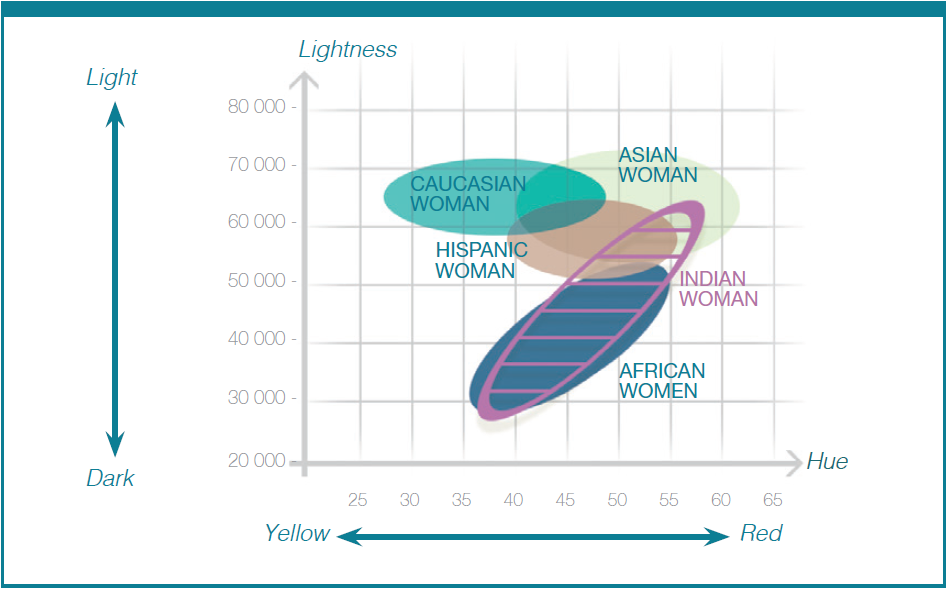 Light

Dark

Lightness

80 000 -
70 000 -
60 000 -
50 000 -
40 000 -
30 000 -
20 000 -

CAUCASIAN WOMAN

ASIAN WOMAN

HISPANIC WOMAN

INDIAN WOMAN

AFRICAN WOMEN

Hue

25 30 35 40 45 50 55 60 65

Yellow

Red